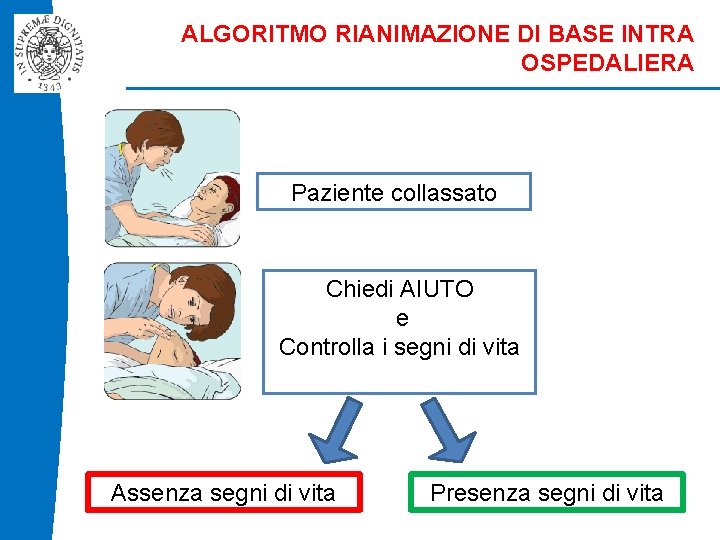 IN SUPREMÆ DIGNITATIS
1343

ALGORITMO RIANIMAZIONE DI BASE INTRA OSPEDALIERA

Paziente collassato

Chiedi AIUTO
e
Controlla i segni di vita

Assenza segni di vita

Presenza segni di vita